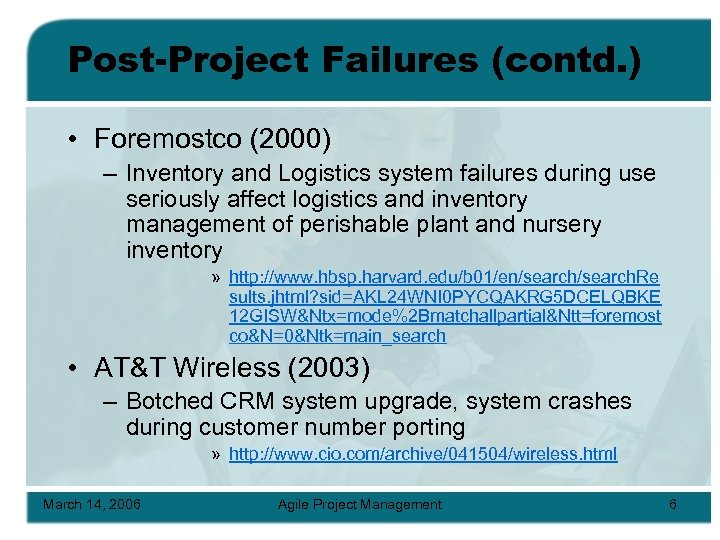 Post-Project Failures (contd.)

• Foremostco (2000)

– Inventory and Logistics system failures during use seriously affect logistics and inventory management of perishable plant and nursery inventory

» http://www.hbsp.harvard.edu/b01/en/search/searchResults.jhtml?sid=AKL24WNI0PYCQAKRG5DCELQBKE12GISW&Ntx=mode%2Bmatchallpartial&Ntt=foremostco&N=0&Ntk=main_search

• AT&T Wireless (2003)

– Botched CRM system upgrade, system crashes during customer number porting

» http://www.cio.com/archive/041504/wireless.html

March 14, 2006 Agile Project Management 6